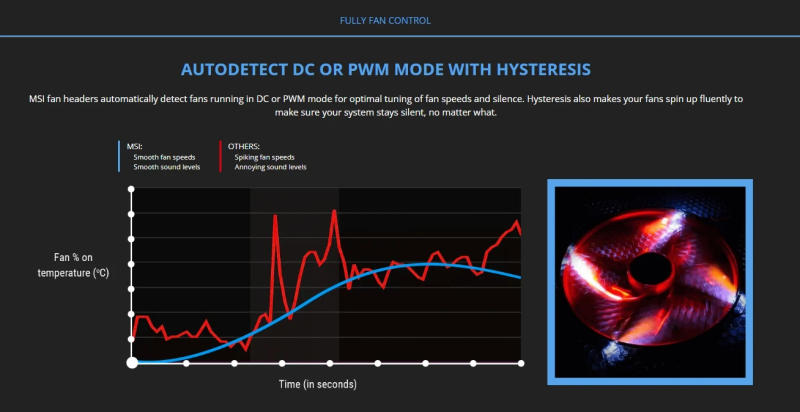 FULLY FAN CONTROL

AUTODETECT DC OR PWM MODE WITH HYSTERESIS

MSI fan headers automatically detect fans running in DC or PWM mode for optimal tuning of fan speeds and silence. Hysteresis also makes your fans spin up fluently to make sure your system stays silent, no matter what.

MSI:
Smooth fan speeds
Smooth sound levels

OTHERS:
Spiking fan speeds
Annoying sound levels

Fan % on temperature (°C)

Time (in seconds)